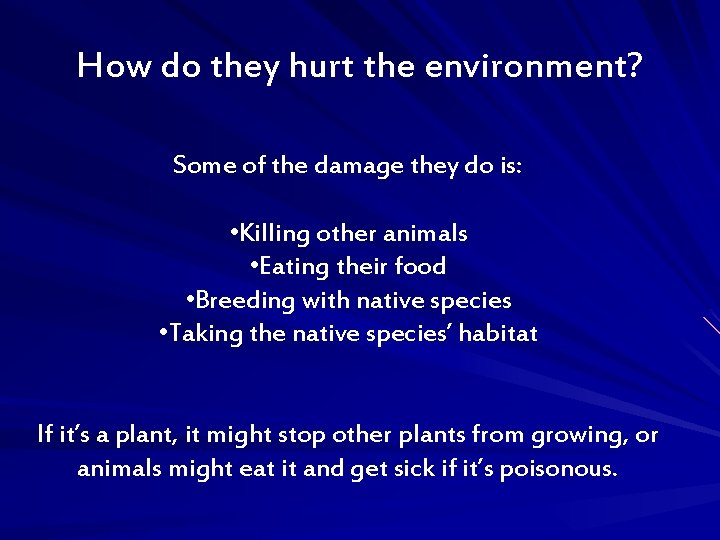 How do they hurt the environment?

Some of the damage they do is:

•Killing other animals
•Eating their food
•Breeding with native species
•Taking the native species' habitat

If it's a plant, it might stop other plants from growing, or animals might eat it and get sick if it's poisonous.